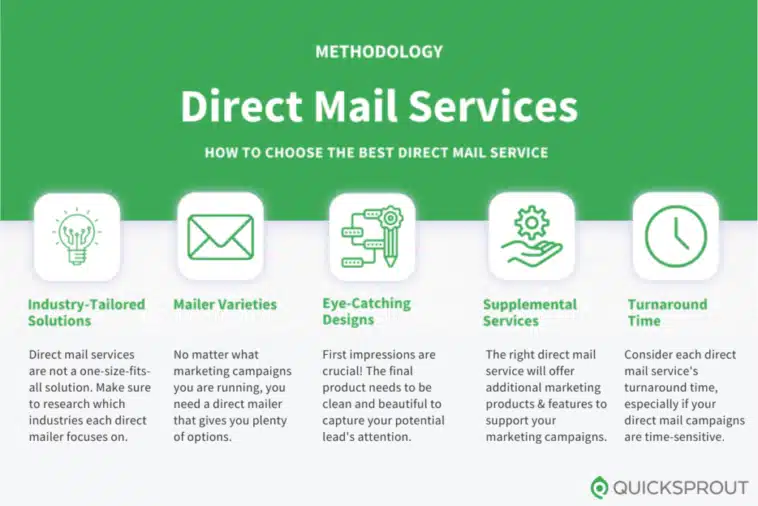 METHODOLOGY

Direct Mail Services

HOW TO CHOOSE THE BEST DIRECT MAIL SERVICE

Industry-Tailored Solutions

Direct mail services are not a one-size-fits-all solution. Make sure to research which industries each direct mailer focuses on.

Mailer Varieties

No matter what marketing campaigns you are running, you need a direct mailer that gives you plenty of options.

Eye-Catching Designs

First impressions are crucial! The final product needs to be clean and beautiful to capture your potential lead's attention.

Supplemental Services

The right direct mail service will offer additional marketing products & features to support your marketing campaigns.

Turnaround Time

Consider each direct mail service's turnaround time, especially if your direct mail campaigns are time-sensitive.

QUICKSPROUT